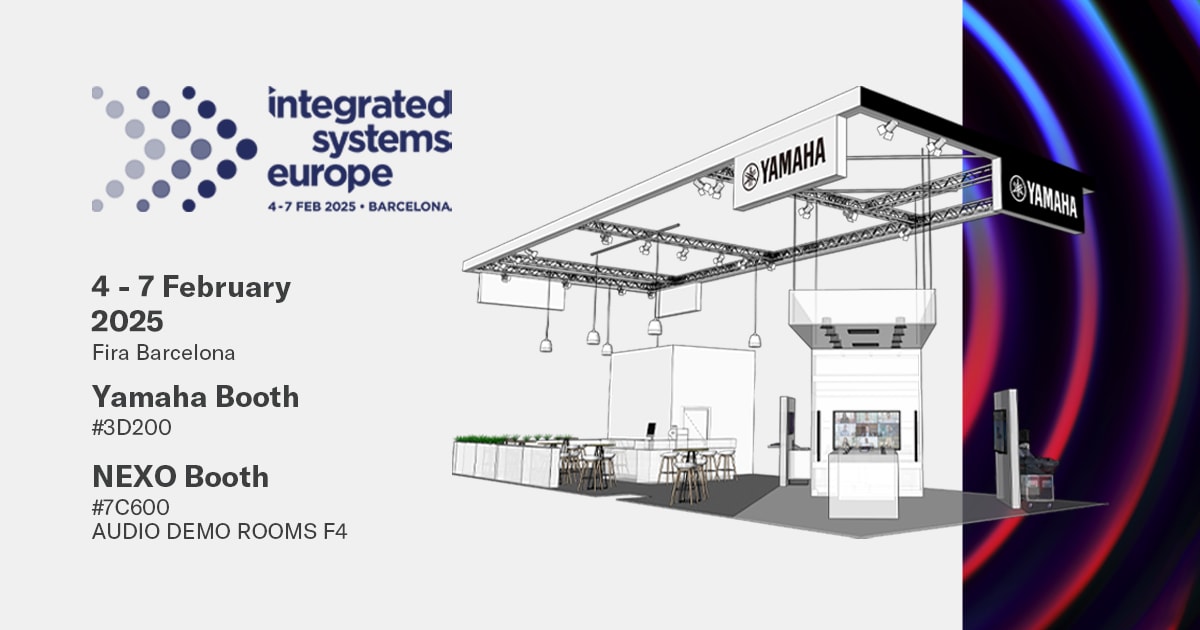 integrated systems europe
4-7 FEB 2025 • BARCELONA

4 - 7 February 2025
Fira Barcelona

Yamaha Booth
#3D200

NEXO Booth
#7C600
AUDIO DEMO ROOMS F4

YAMAHA

YAMAHA